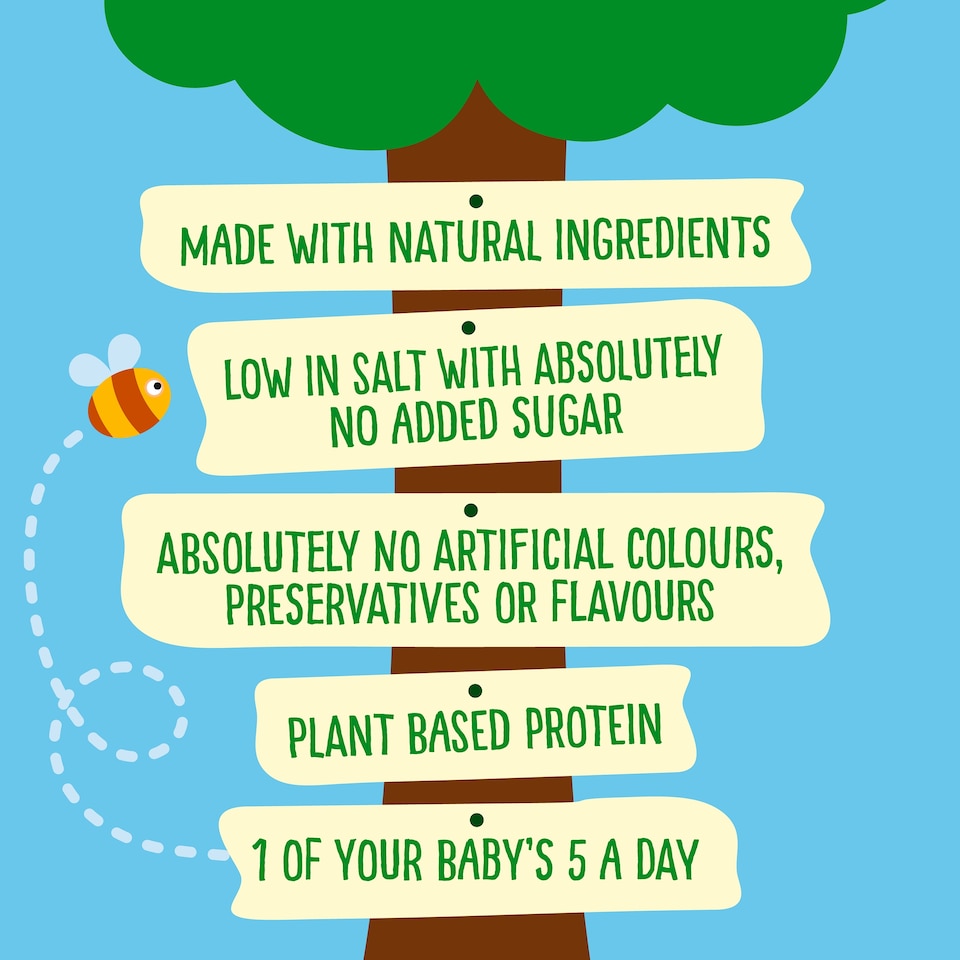 MADE WITH NATURAL INGREDIENTS

LOW IN SALT WITH ABSOLUTELY NO ADDED SUGAR

ABSOLUTELY NO ARTIFICIAL COLOURS, PRESERVATIVES OR FLAVOURS

PLANT BASED PROTEIN

1 OF YOUR BABY'S 5 A DAY